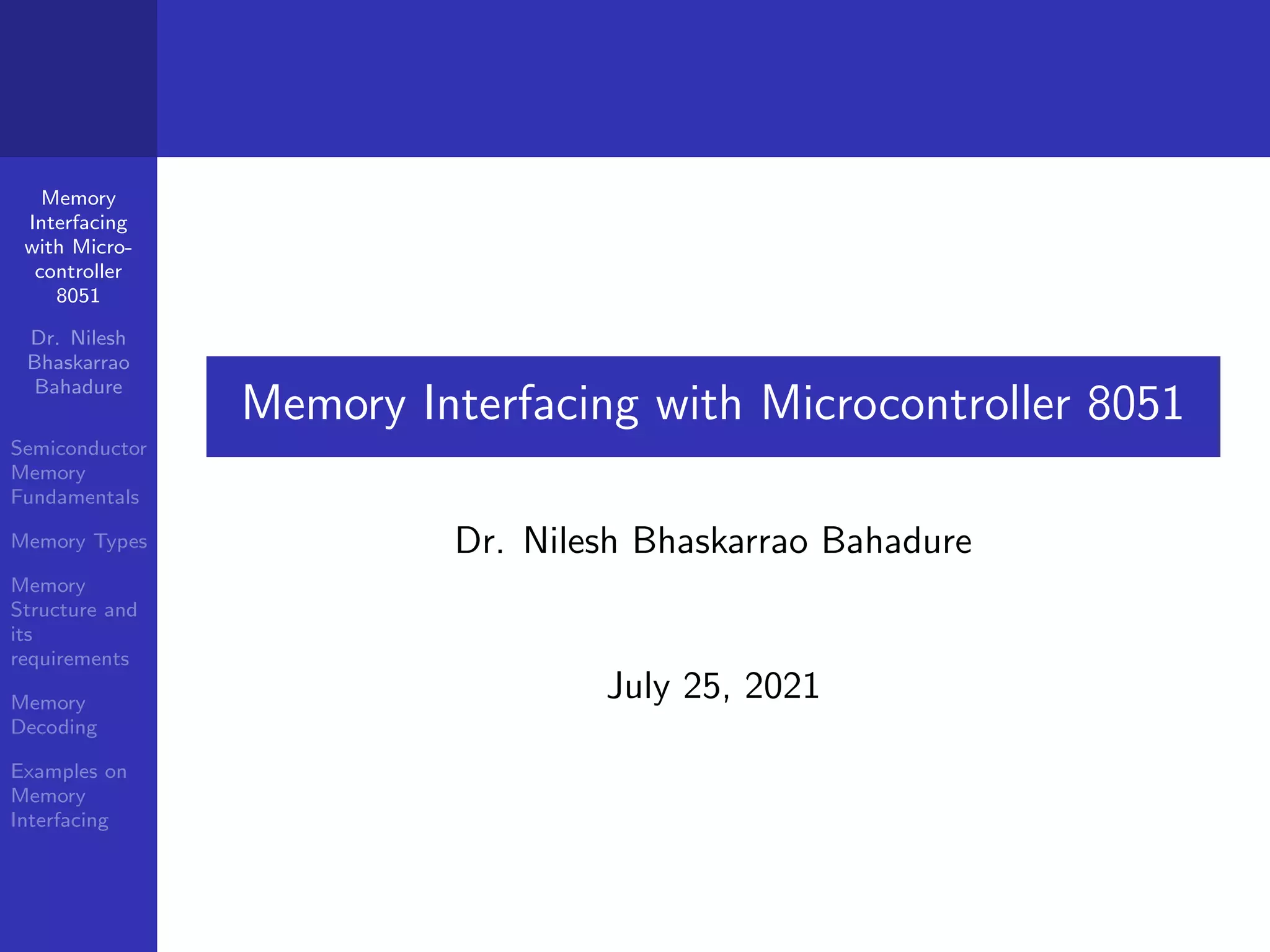 Memory Interfacing with Microcontroller 8051

Dr. Nilesh Bhaskarrao Bahadure

Semiconductor Memory Fundamentals

Memory Types

Memory Structure and its requirements

Memory Decoding

Examples on Memory Interfacing

Memory Interfacing with Microcontroller 8051

Dr. Nilesh Bhaskarrao Bahadure

July 25, 2021